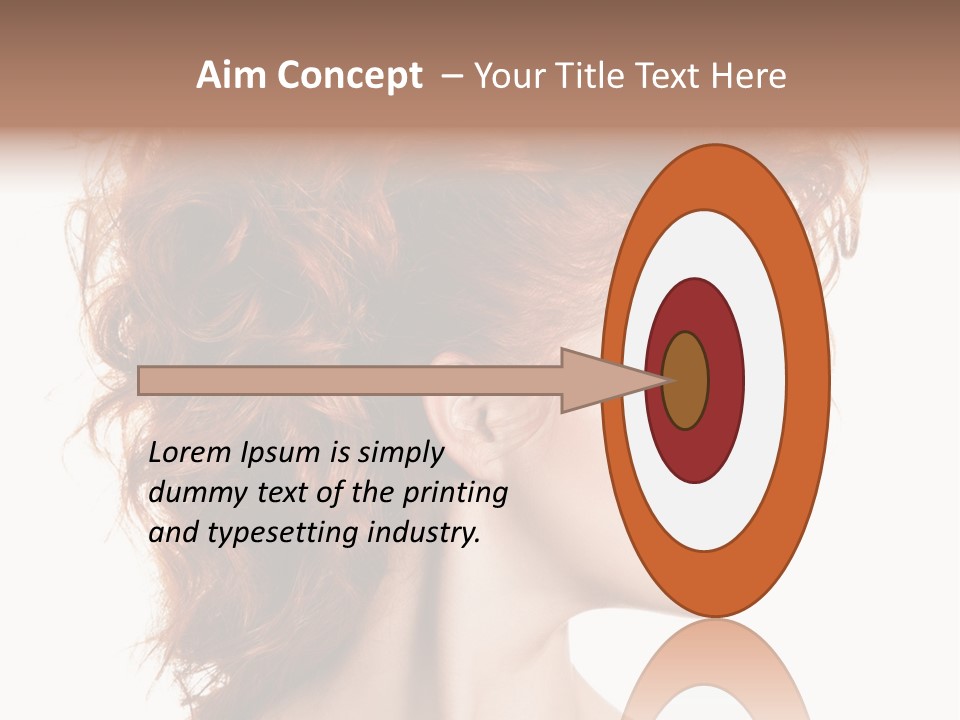 Aim Concept – Your Title Text Here

Lorem Ipsum is simply dummy text of the printing and typesetting industry.